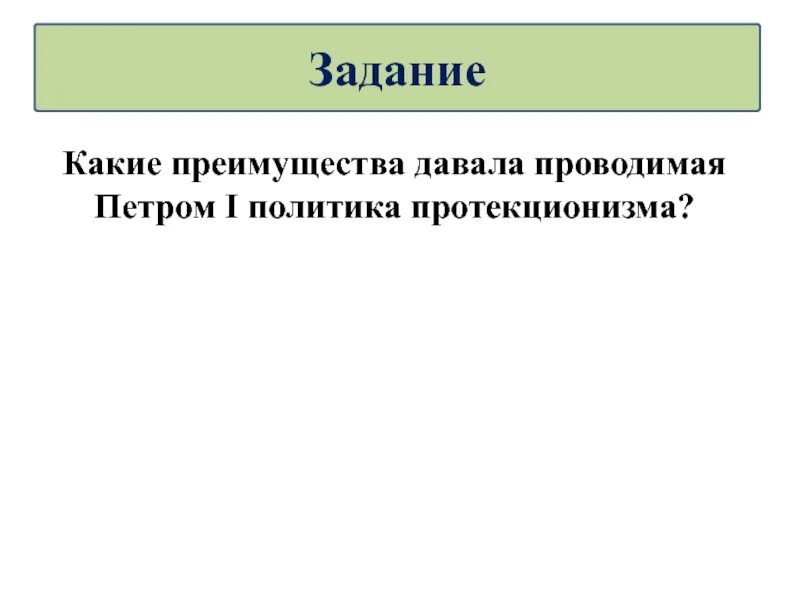 Задание

Какие преимущества давала проводимая Петром I политика протекционизма?